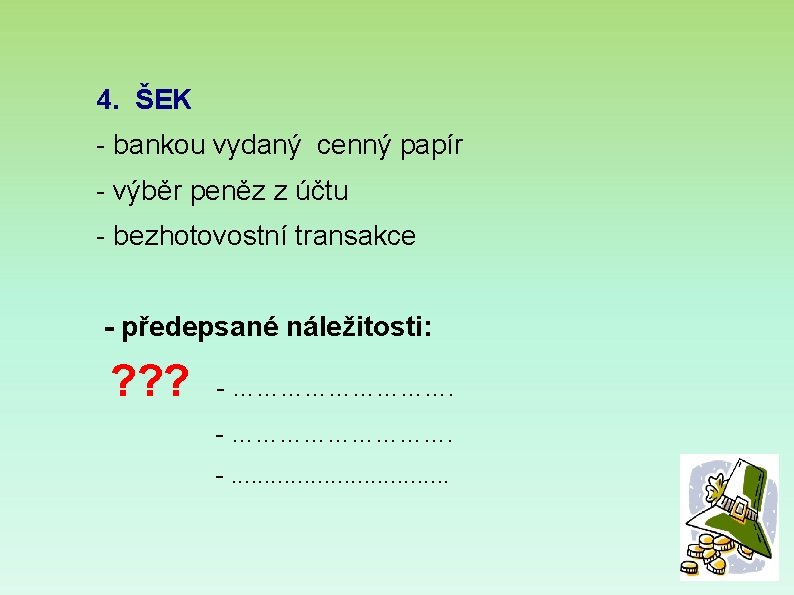 4. ŠEK

- bankou vydaný cenný papír

- výběr peněz z účtu

- bezhotovostní transakce

- předepsané náležitosti:

??? - ……………………….

- ……………………….

- ................................